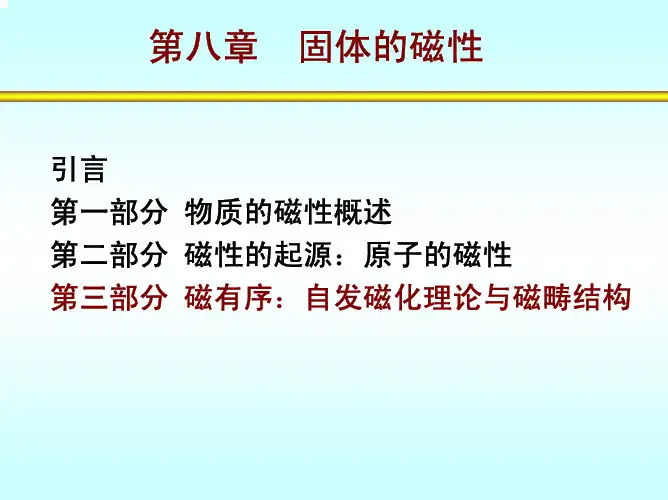 第八章　固体的磁性

引言
第一部分 物质的磁性概述
第二部分 磁性的起源：原子的磁性
第三部分 磁有序：自发磁化理论与磁畴结构